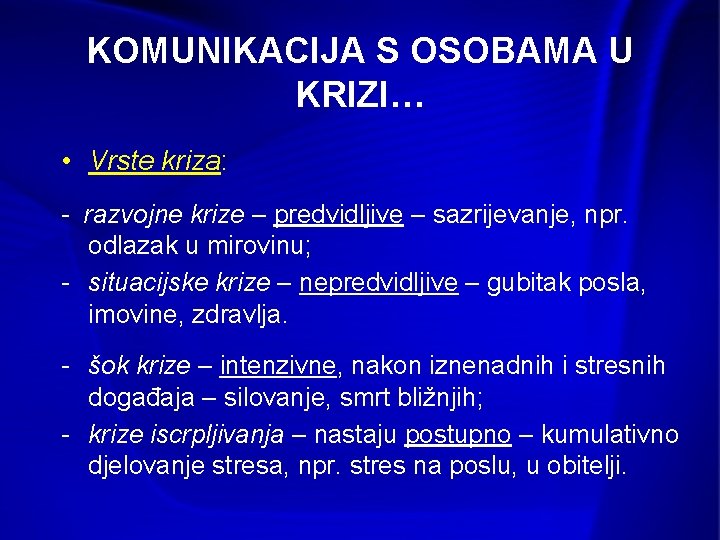 KOMUNIKACIJA S OSOBAMA U KRIZI…

• Vrste kriza:

- razvojne krize – predvidljive – sazrijevanje, npr. odlazak u mirovinu;
- situacijske krize – nepredvidljive – gubitak posla, imovine, zdravlja.

- šok krize – intenzivne, nakon iznenadnih i stresnih događaja – silovanje, smrt bližnjih;
- krize iscrpljivanja – nastaju postupno – kumulativno djelovanje stresa, npr. stres na poslu, u obitelji.